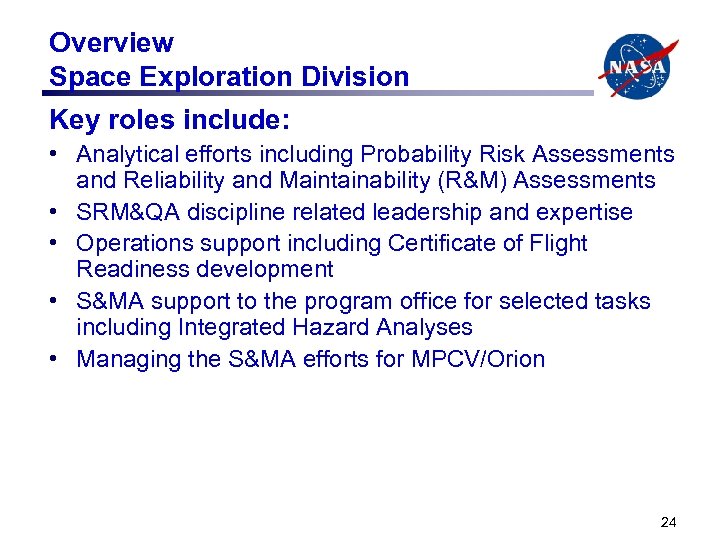 Overview
Space Exploration Division

NASA

Key roles include:

• Analytical efforts including Probability Risk Assessments and Reliability and Maintainability (R&M) Assessments
• SRM&QA discipline related leadership and expertise
• Operations support including Certificate of Flight Readiness development
• S&MA support to the program office for selected tasks including Integrated Hazard Analyses
• Managing the S&MA efforts for MPCV/Orion

24